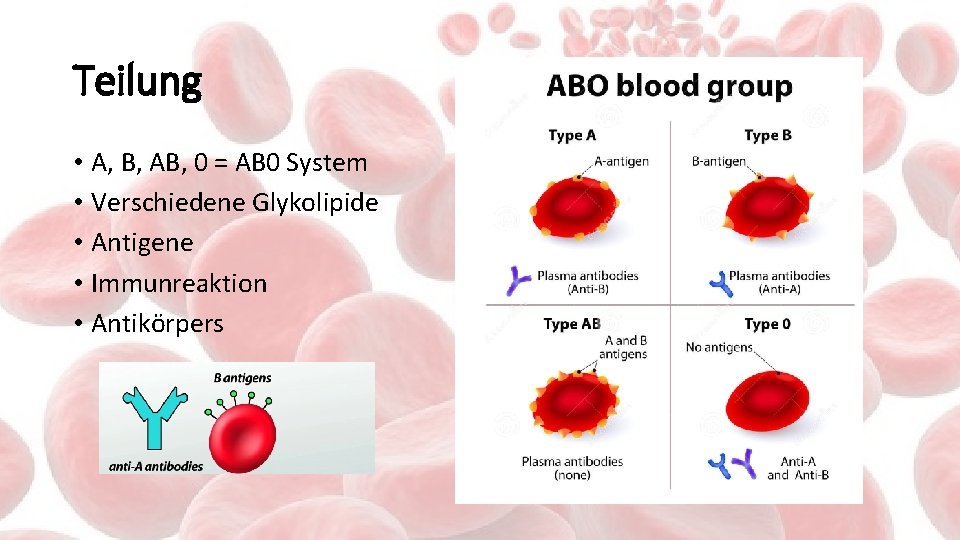 Teilung

• A, B, AB, 0 = AB0 System
• Verschiedene Glykolipide
• Antigene
• Immunreaktion
• Antikörpers

B antigens

anti-A antibodies

ABO blood group

Type A

A-antigen

Plasma antibodies (Anti-B)

Type B

B-antigen

Plasma antibodies (Anti-A)

Type AB

A and B antigens

Plasma antibodies (none)

Type 0

No antigens

Anti-A and Anti-B